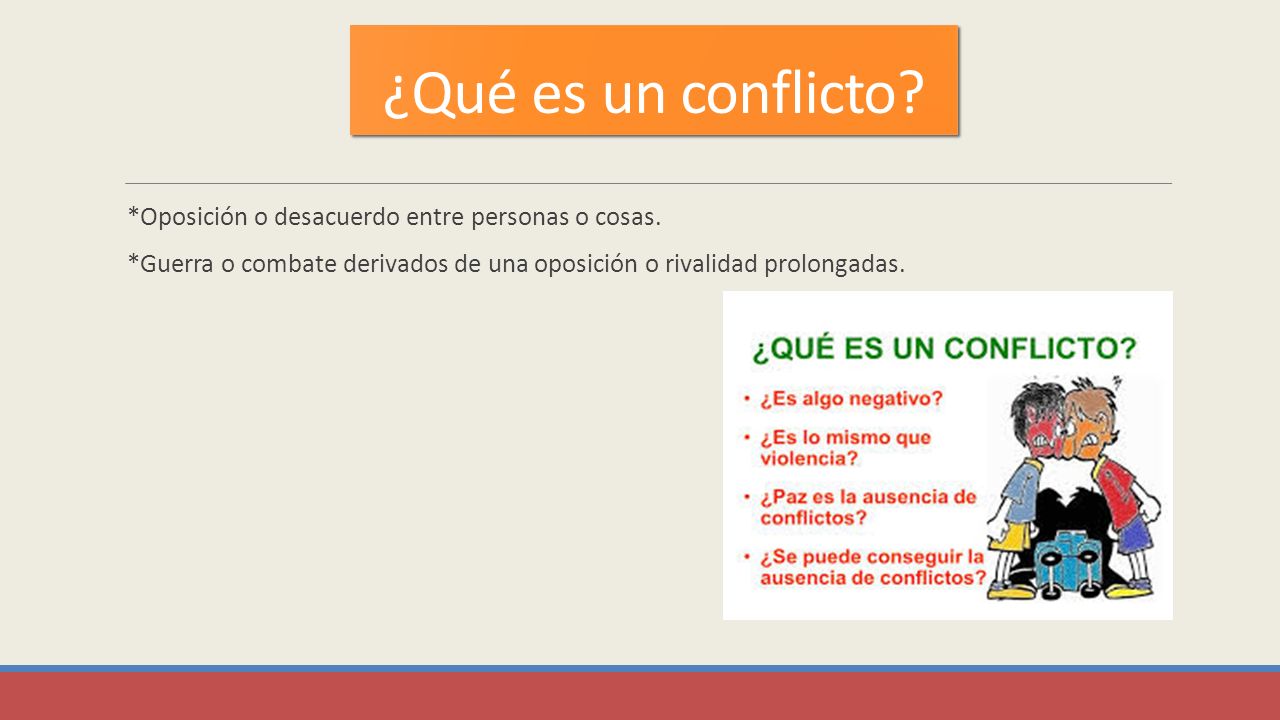 ¿Qué es un conflicto?

*Oposición o desacuerdo entre personas o cosas.

*Guerra o combate derivados de una oposición o rivalidad prolongadas.

¿QUÉ ES UN CONFLICTO?

• ¿Es algo negativo?
• ¿Es lo mismo que violencia?
• ¿Paz es la ausencia de conflictos?
• ¿Se puede conseguir la ausencia de conflictos?